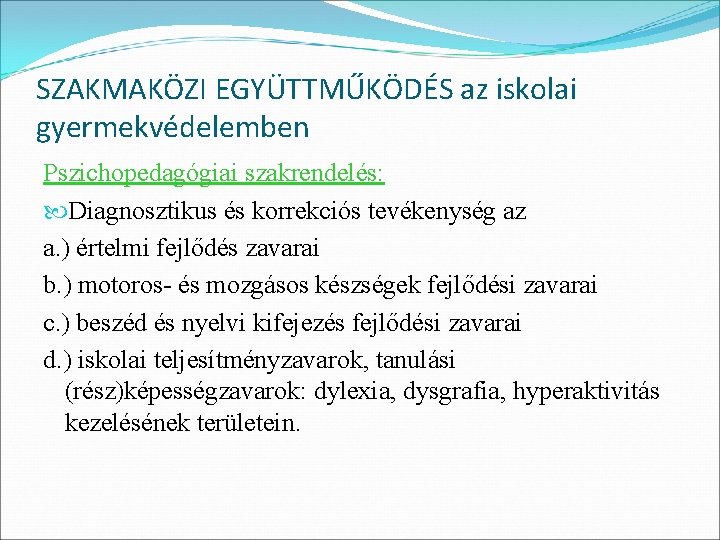 SZAKMAKÖZI EGYÜTTMŰKÖDÉS az iskolai gyermekvédelemben

Pszichopedagógiai szakrendelés:

Diagnosztikus és korrekciós tevékenység az

a.) értelmi fejlődés zavarai

b.) motoros- és mozgásos készségek fejlődési zavarai

c.) beszéd és nyelvi kifejezés fejlődési zavarai

d.) iskolai teljesítményzavarok, tanulási (rész)képességzavarok: dylexia, dysgrafia, hyperaktivitás kezelésének területein.